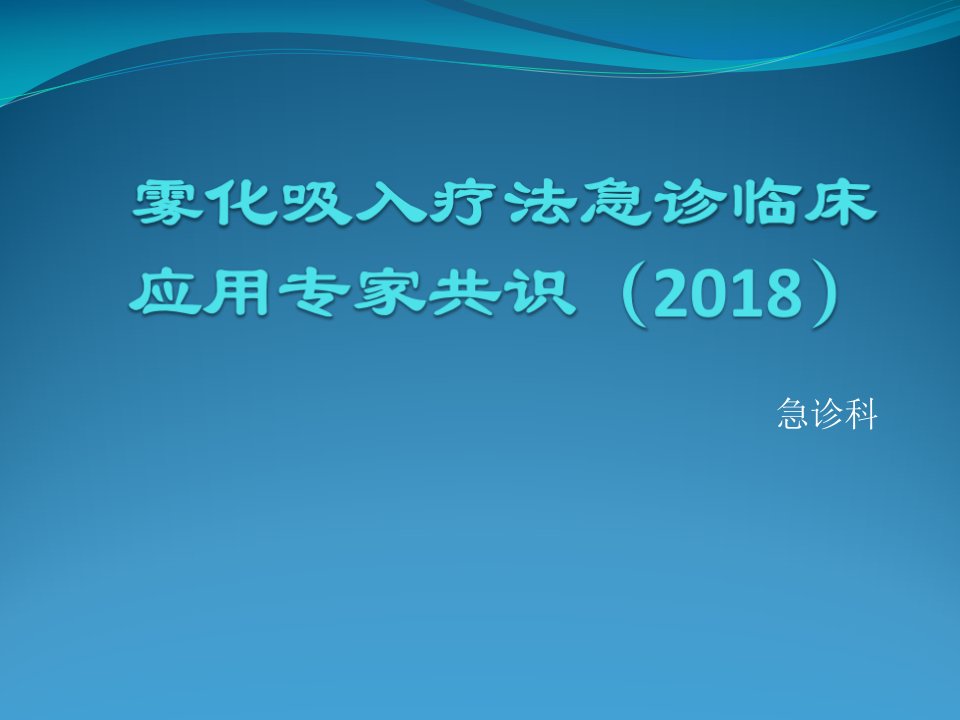 雾化吸入疗法急诊临床应用专家共识（2018）

急诊科